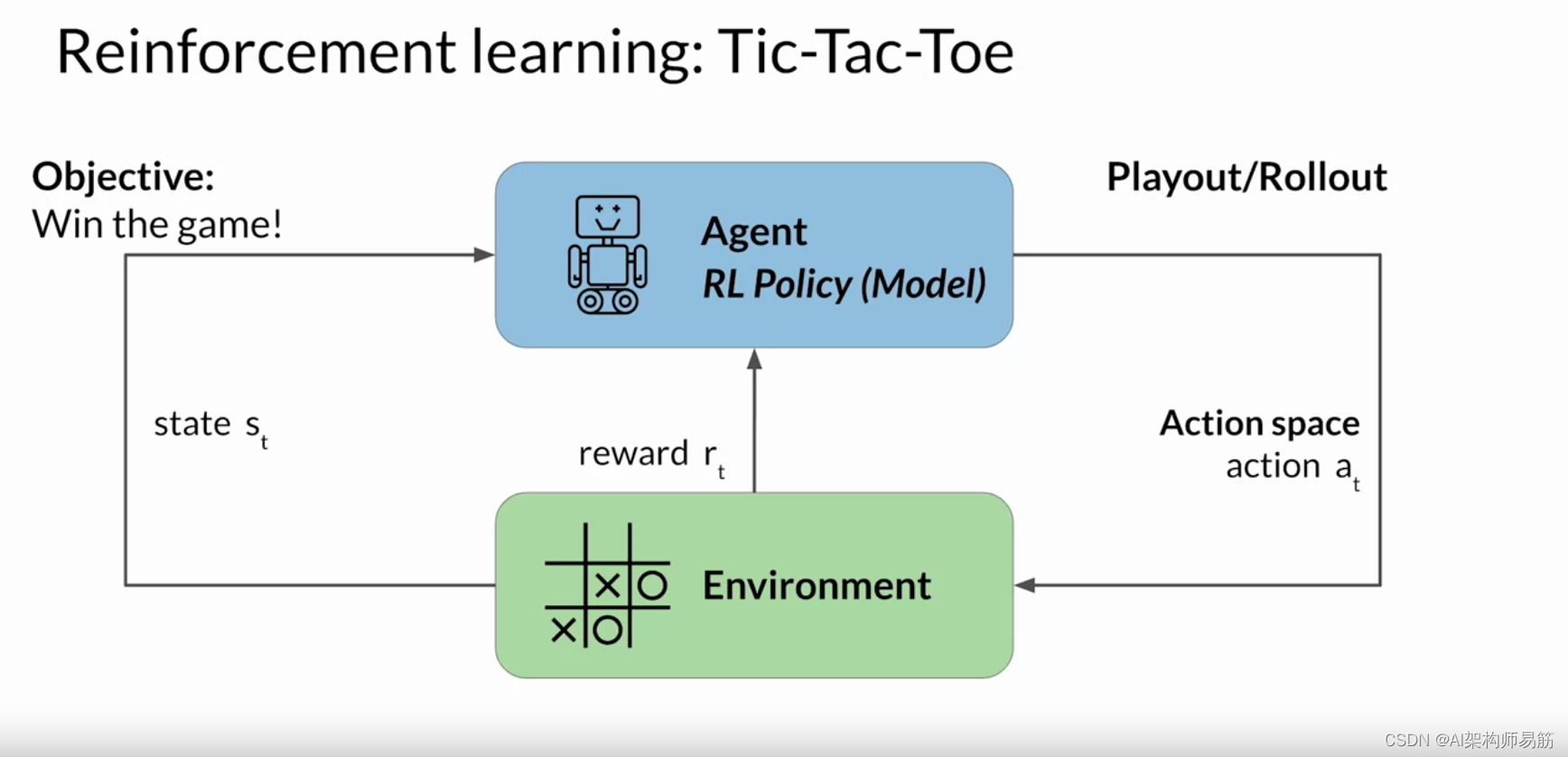 Reinforcement learning: Tic-Tac-Toe

Objective:
Win the game!

Agent
RL Policy (Model)

Playout/Rollout

state $s_t$

reward $r_t$

Action space
action $a_t$

Environment

CSDN @AI架构师易筋